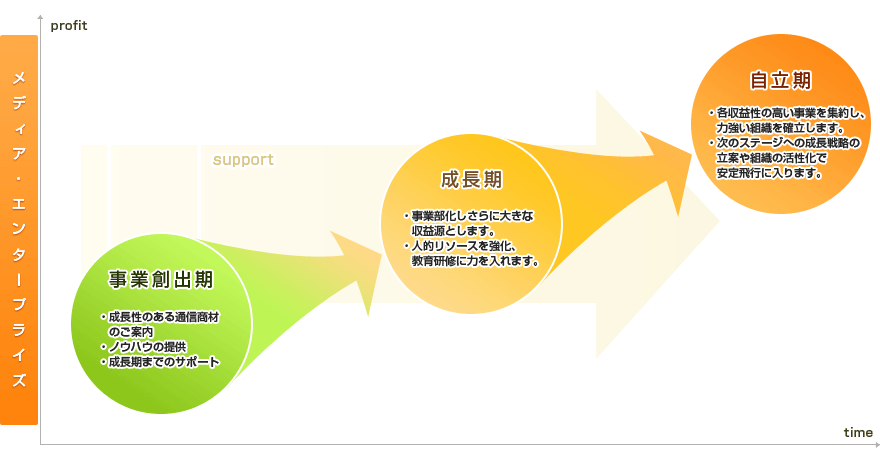 profit

メディア・エンタープライズ

support

事業創出期

・成長性のある通信商材のご案内
・ノウハウの提供
・成長期までのサポート

成長期

・事業部化しさらに大きな収益源とします。
・人的リソースを強化、教育研修に力を入れます。

自立期

・各収益性の高い事業を集約し、力強い組織を確立します。
・次のステージへの成長戦略の立案や組織の活性化で安定飛行に入ります。

time